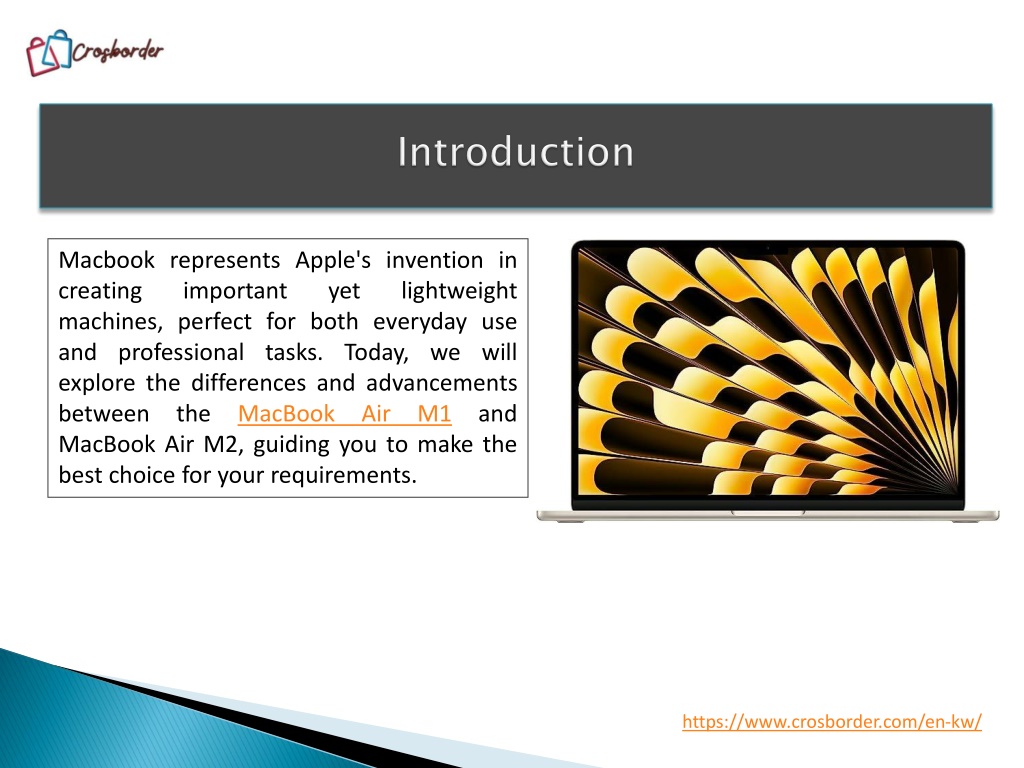 Crosborder

Introduction

Macbook represents Apple's invention in creating important yet lightweight machines, perfect for both everyday use and professional tasks. Today, we will explore the differences and advancements between the MacBook Air M1 and MacBook Air M2, guiding you to make the best choice for your requirements.

https://www.crosborder.com/en-kw/